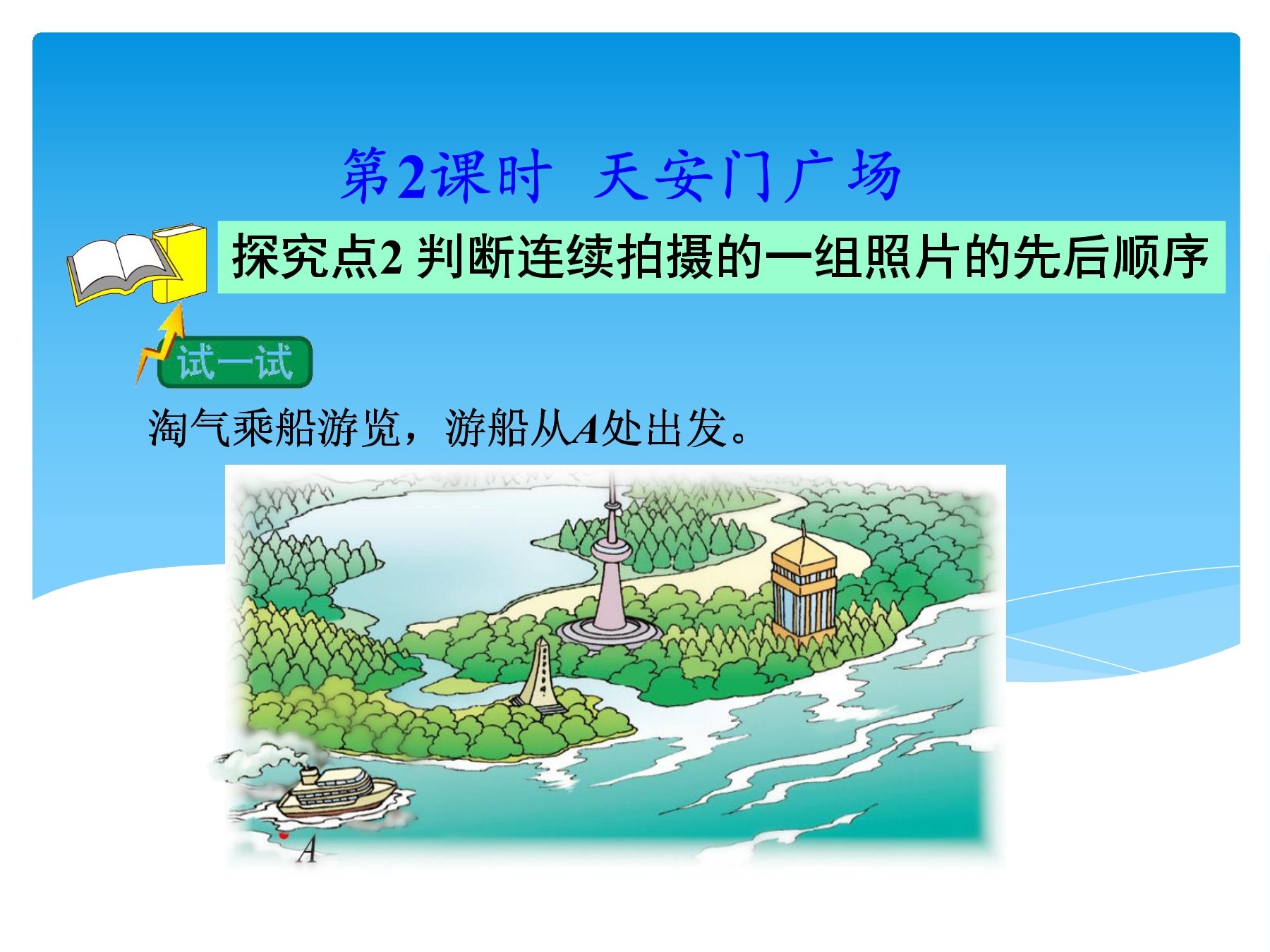 第2课时　天安门广场

探究点2 判断连续拍摄的一组照片的先后顺序

试一试

淘气乘船游览，游船从$A$处出发。

$A$